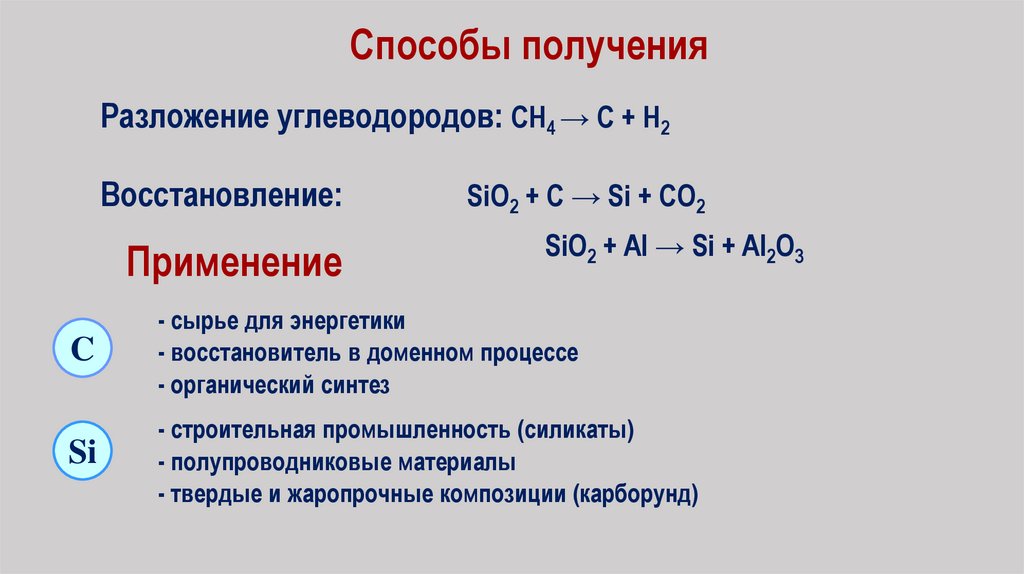 Способы получения

Разложение углеводородов: $CH_4 \rightarrow C + H_2$

Восстановление: $SiO_2 + C \rightarrow Si + CO_2$

$SiO_2 + Al \rightarrow Si + Al_2O_3$

Применение

C

- сырье для энергетики
- восстановитель в доменном процессе
- органический синтез

Si

- строительная промышленность (силикаты)
- полупроводниковые материалы
- твердые и жаропрочные композиции (карборунд)